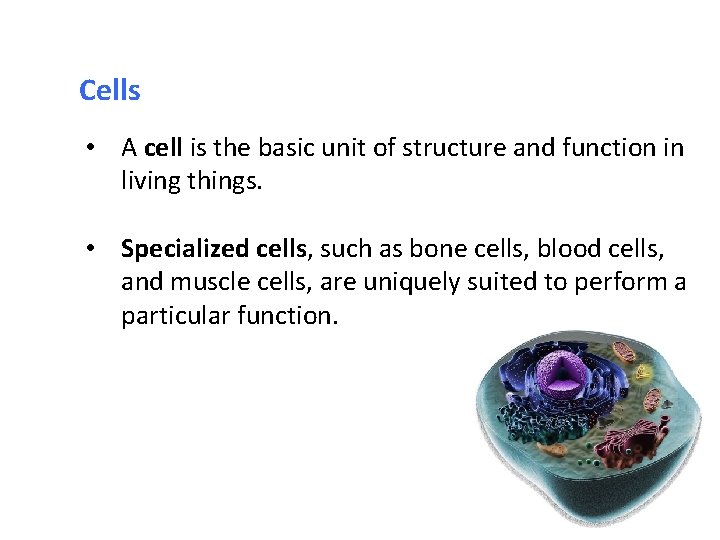 Cells

• A cell is the basic unit of structure and function in living things.

• Specialized cells, such as bone cells, blood cells, and muscle cells, are uniquely suited to perform a particular function.